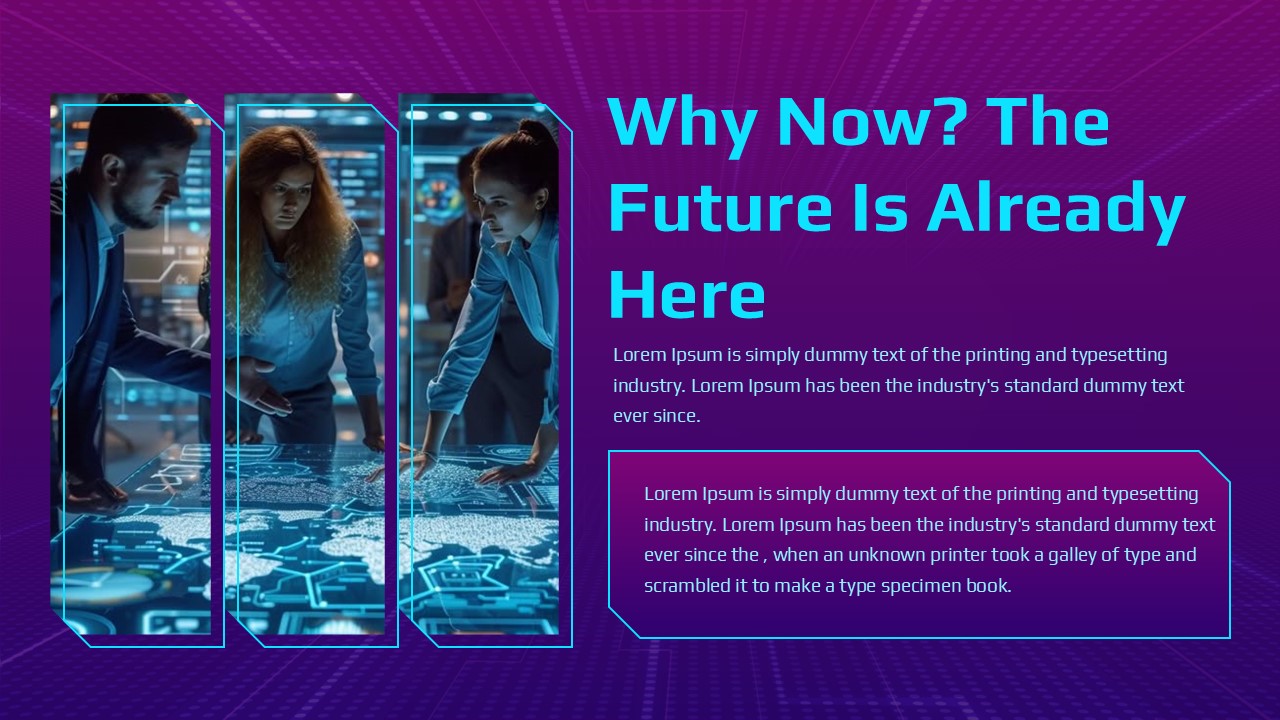 Why Now? The Future Is Already Here

Lorem Ipsum is simply dummy text of the printing and typesetting industry. Lorem Ipsum has been the industry's standard dummy text ever since.

Lorem Ipsum is simply dummy text of the printing and typesetting industry. Lorem Ipsum has been the industry's standard dummy text ever since the , when an unknown printer took a galley of type and scrambled it to make a type specimen book.